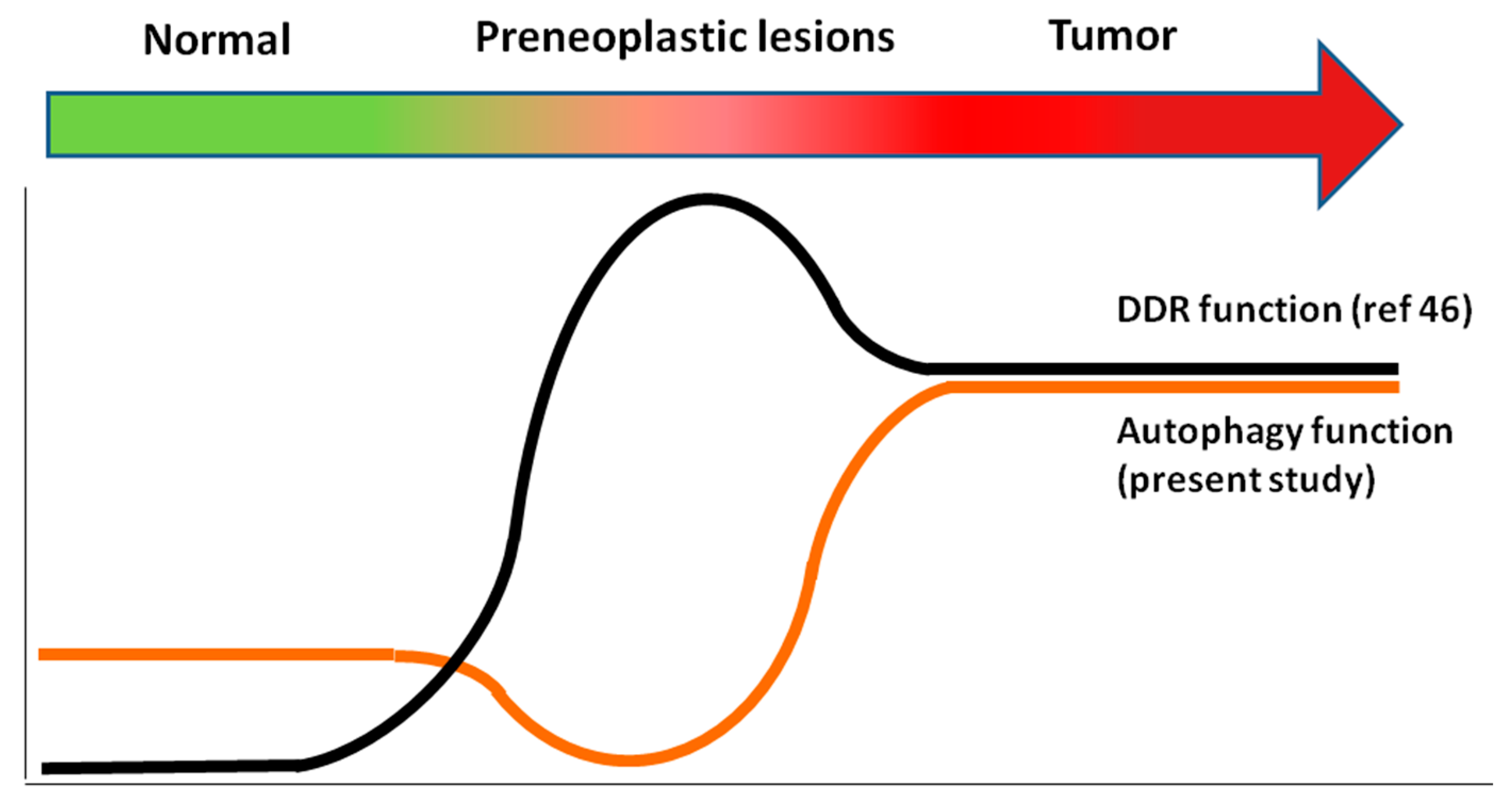 Normal Preneoplastic lesions Tumor

DDR function (ref 46)

Autophagy function (present study)